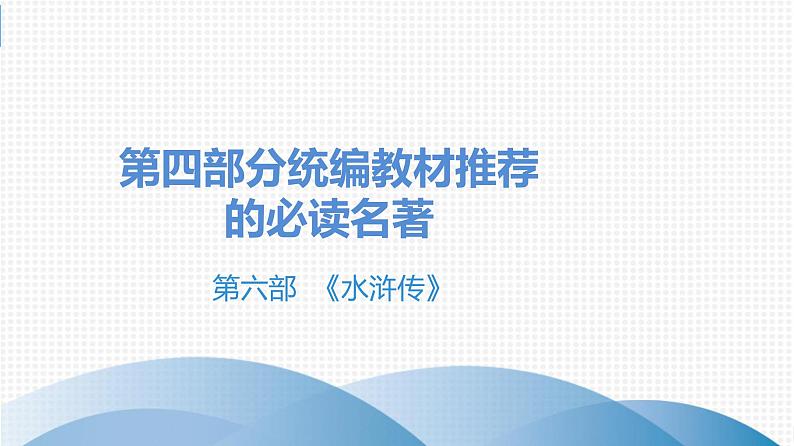 第四部分统编教材推荐的必读名著

第六部 《水浒传》